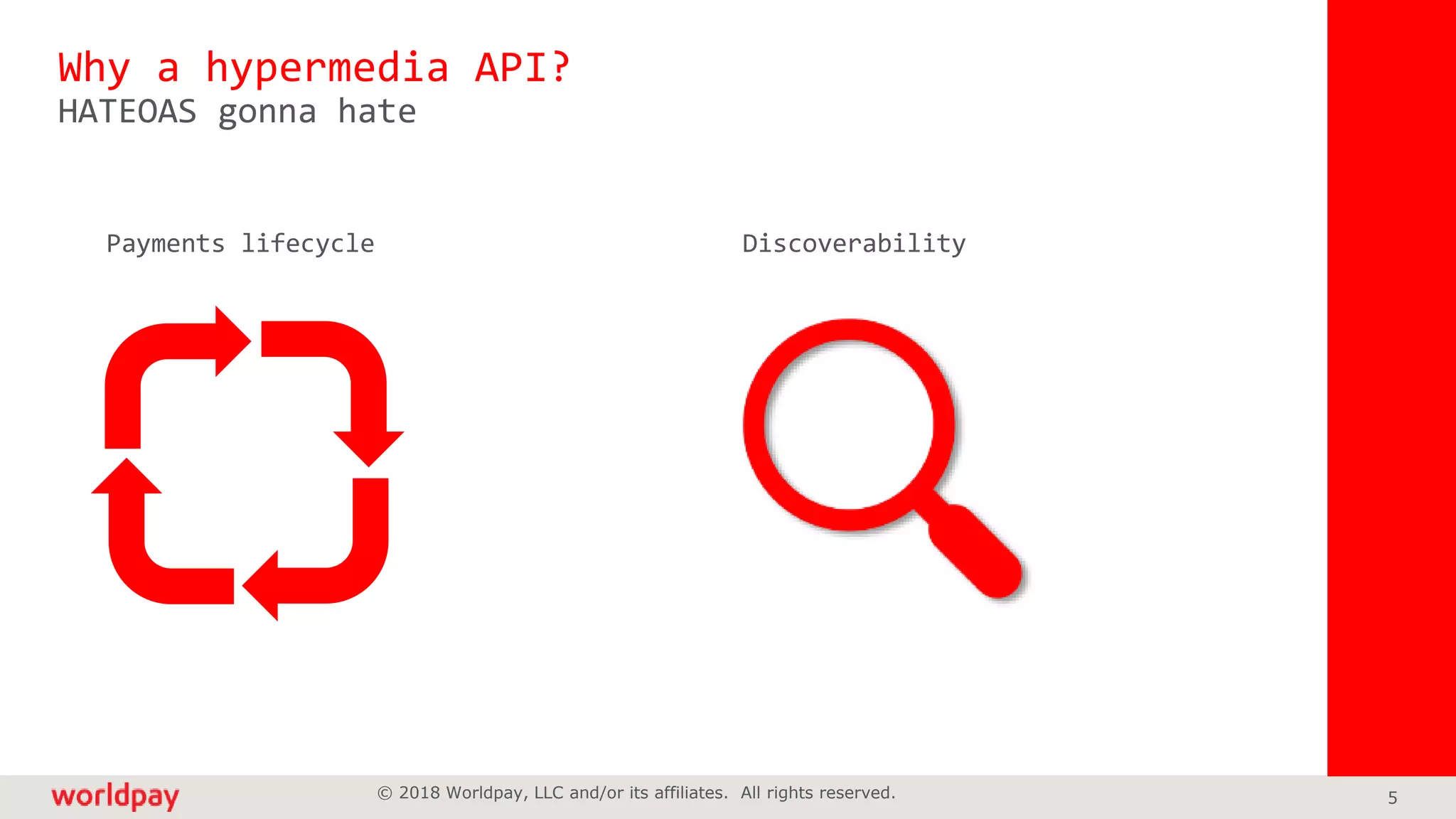 Why a hypermedia API?
HATEOAS gonna hate

Payments lifecycle

Discoverability

worldpay

© 2018 Worldpay, LLC and/or its affiliates. All rights reserved.

5